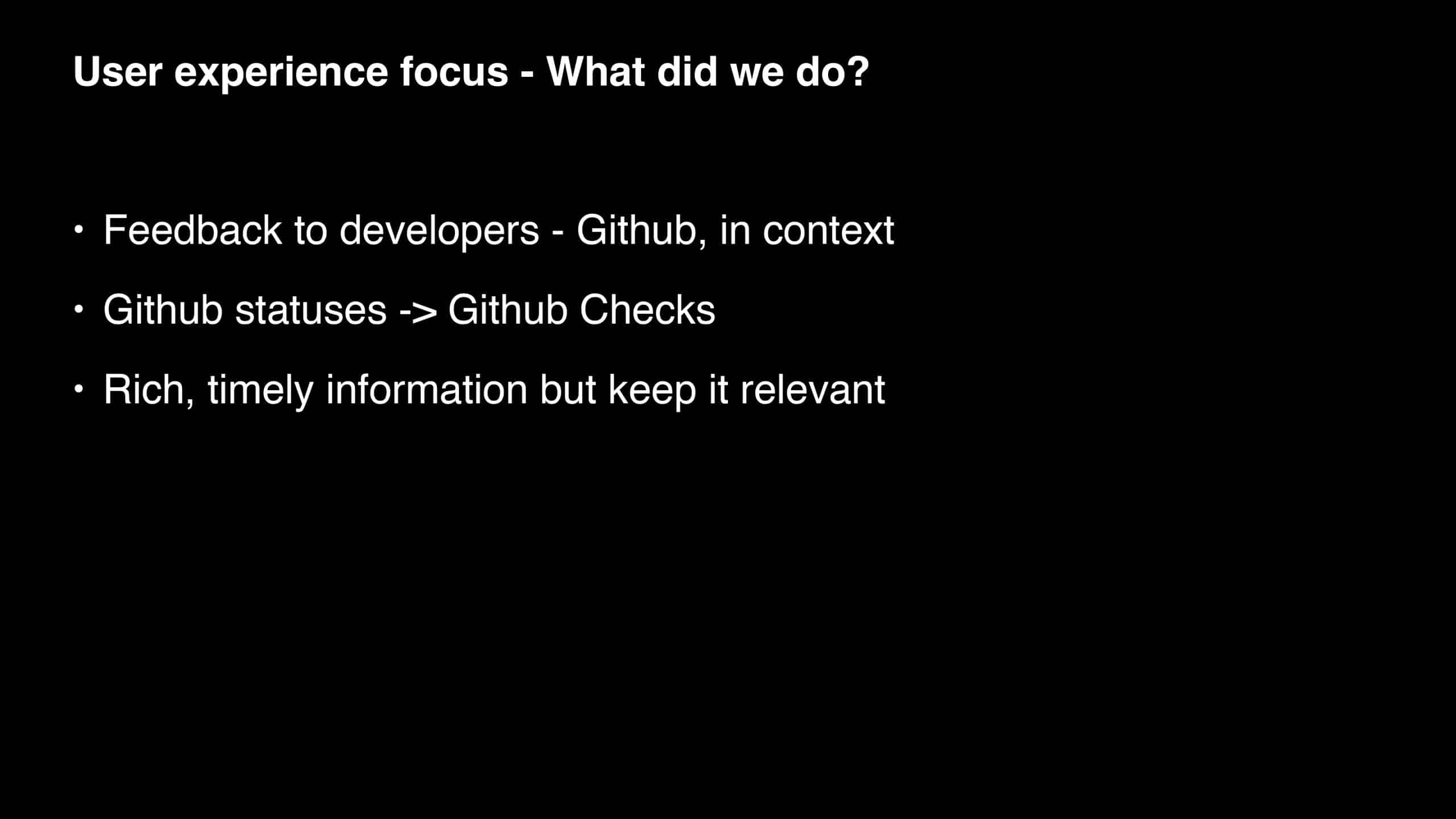 User experience focus - What did we do?

• Feedback to developers - Github, in context

• Github statuses -> Github Checks

• Rich, timely information but keep it relevant